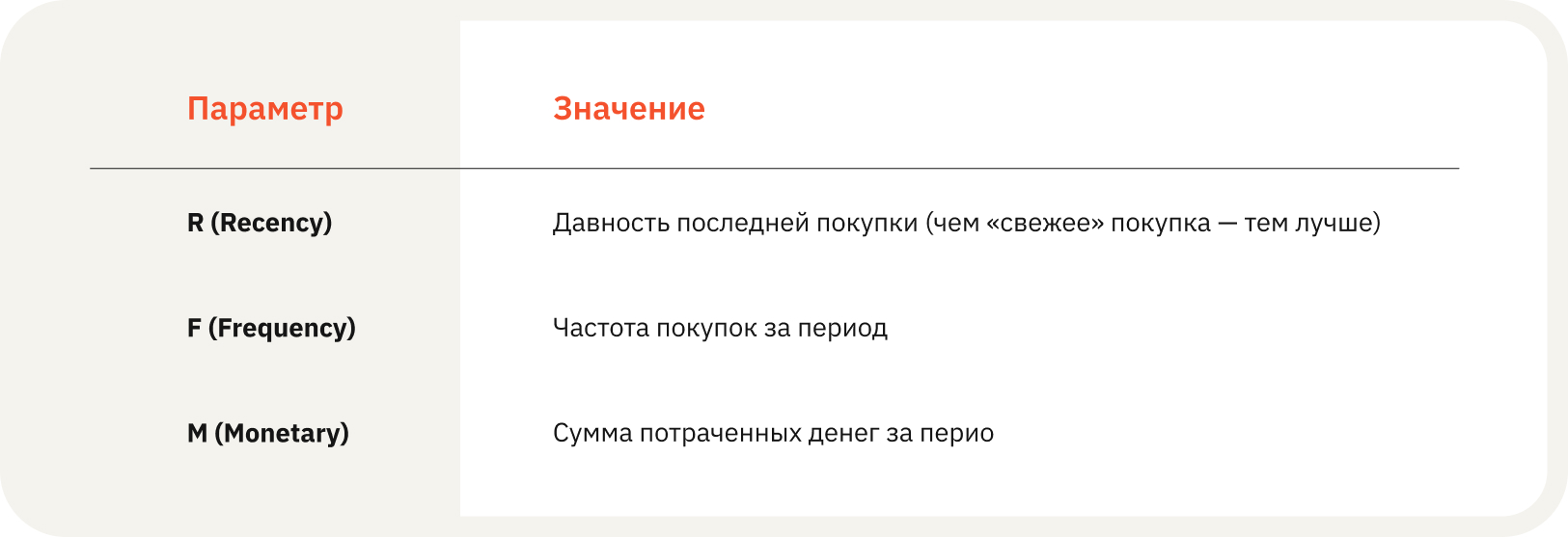 | Параметр | Значение |
|---|---|
| R (Recency) | Давность последней покупки (чем «свежее» покупка — тем лучше) |
| F (Frequency) | Частота покупок за период |
| M (Monetary) | Сумма потраченных денег за перио |